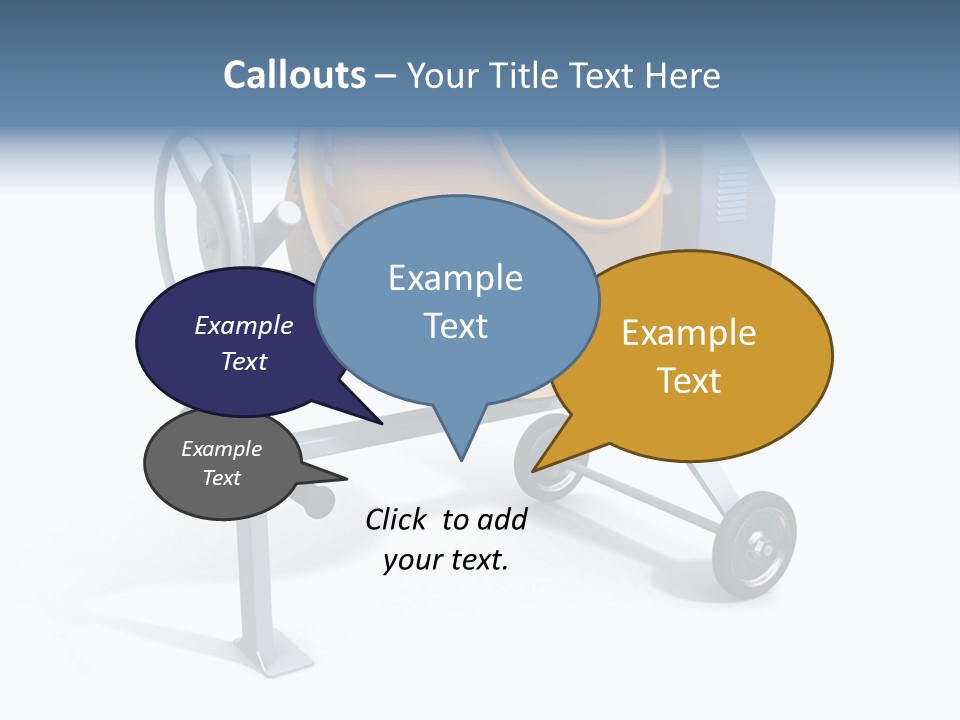 Callouts – Your Title Text Here

Example Text

Example Text

Example Text

Example Text

Click to add your text.